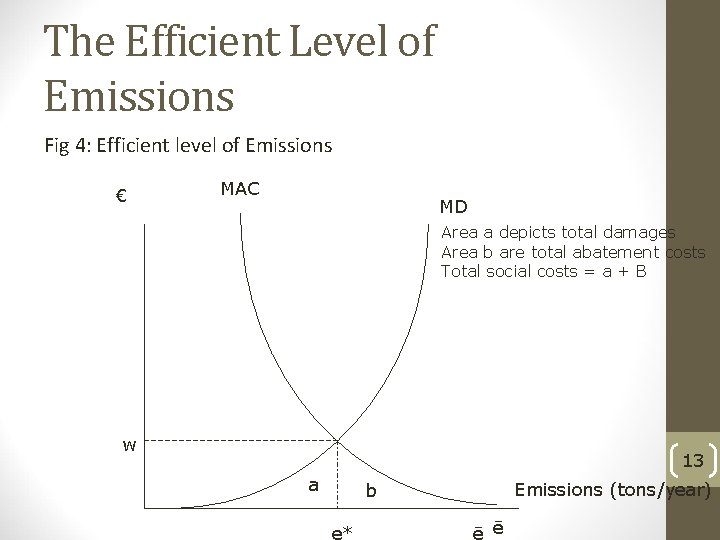 The Efficient Level of Emissions

Fig 4: Efficient level of Emissions

€

MAC

MD

Area a depicts total damages
Area b are total abatement costs
Total social costs = a + B

w

a

b

Emissions (tons/year)

e*

$\bar{e}$ $\bar{e}$

13